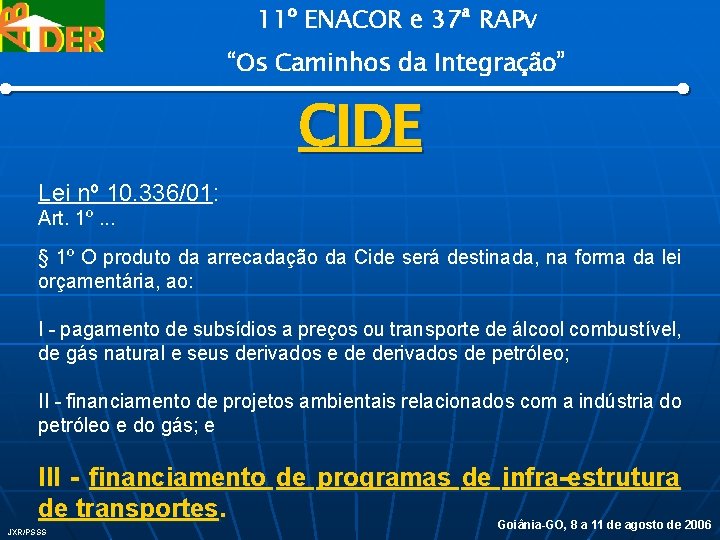 ABDER

11º ENACOR e 37ª RAPv

"Os Caminhos da Integração"

CIDE

Lei nº 10.336/01:
Art. 1º ...

§ 1º O produto da arrecadação da Cide será destinada, na forma da lei orçamentária, ao:

I - pagamento de subsídios a preços ou transporte de álcool combustível, de gás natural e seus derivados e de derivados de petróleo;

II - financiamento de projetos ambientais relacionados com a indústria do petróleo e do gás; e

III - financiamento de programas de infra-estrutura de transportes.

JXR/PSSS

Goiânia-GO, 8 a 11 de agosto de 2006